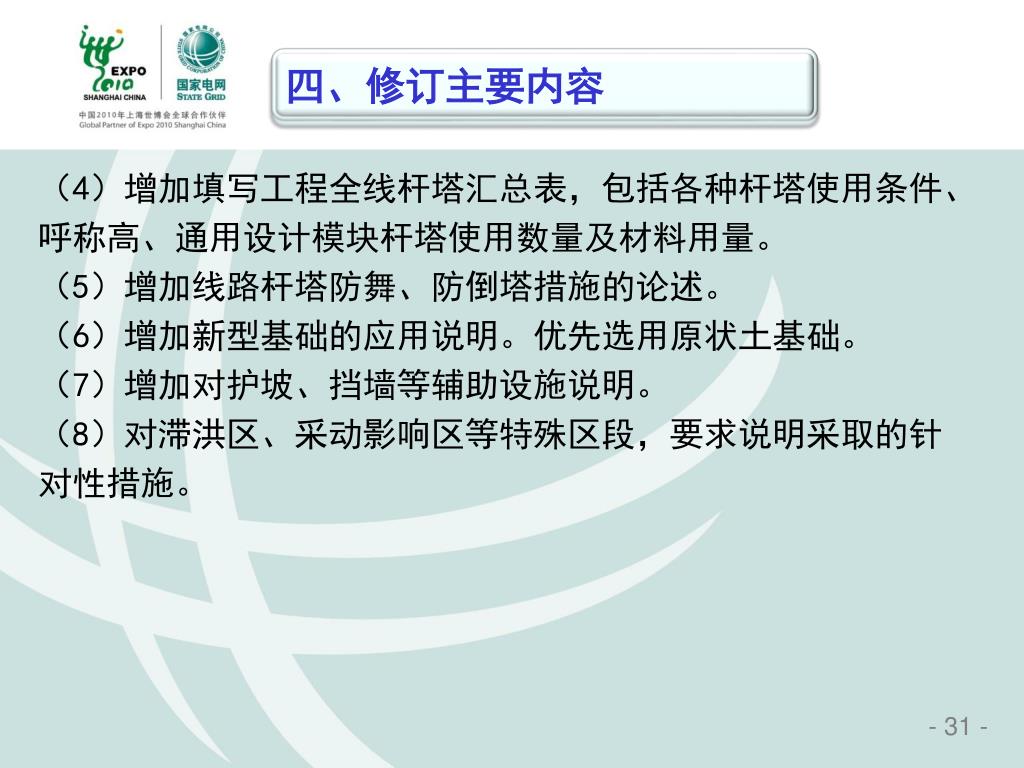 EXPO 2010 SHANGHAI CHINA

国家电网 STATE GRID

中国2010年上海世博会全球合作伙伴 Global Partner of Expo 2010 Shanghai China

四、修订主要内容

（4）增加填写工程全线杆塔汇总表，包括各种杆塔使用条件、呼称高、通用设计模块杆塔使用数量及材料用量。

（5）增加线路杆塔防舞、防倒塔措施的论述。

（6）增加新型基础的应用说明。优先选用原状土基础。

（7）增加对护坡、挡墙等辅助设施说明。

（8）对滞洪区、采动影响区等特殊区段，要求说明采取的针对性措施。

- 31 -